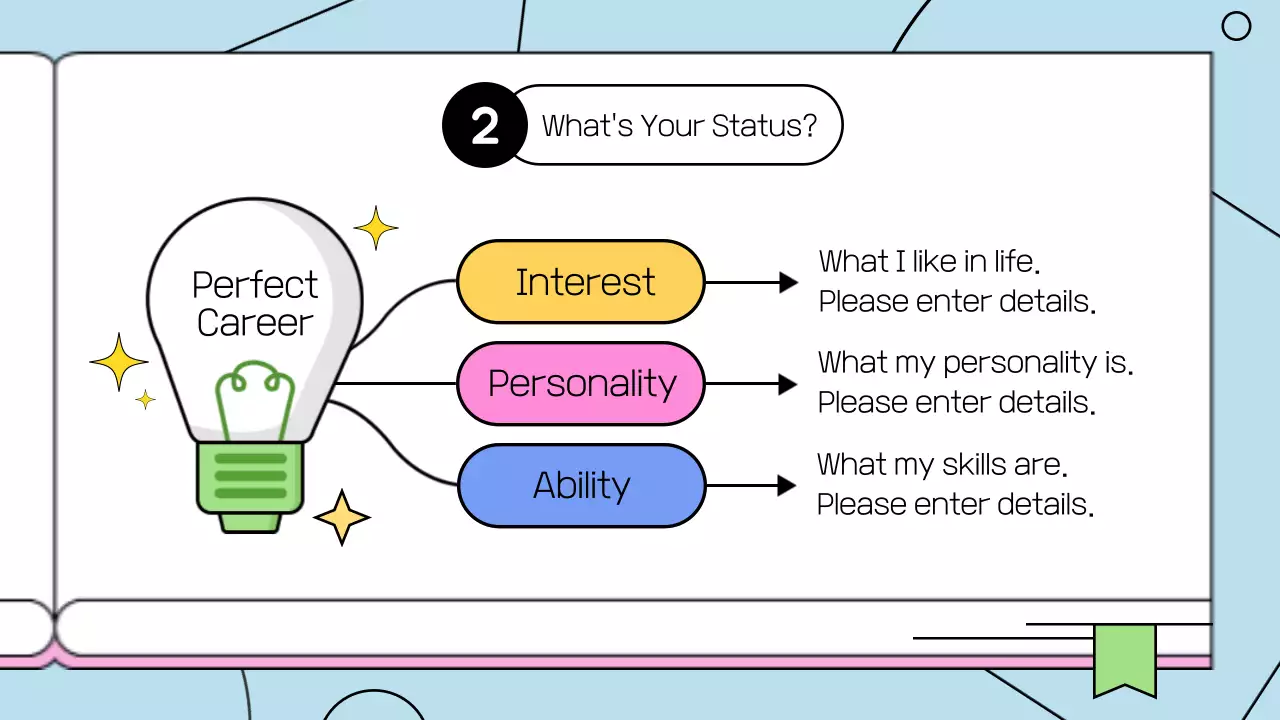 2 What's Your Status?

Perfect Career

Interest

What I like in life.
Please enter details.

Personality

What my personality is.
Please enter details.

Ability

What my skills are.
Please enter details.